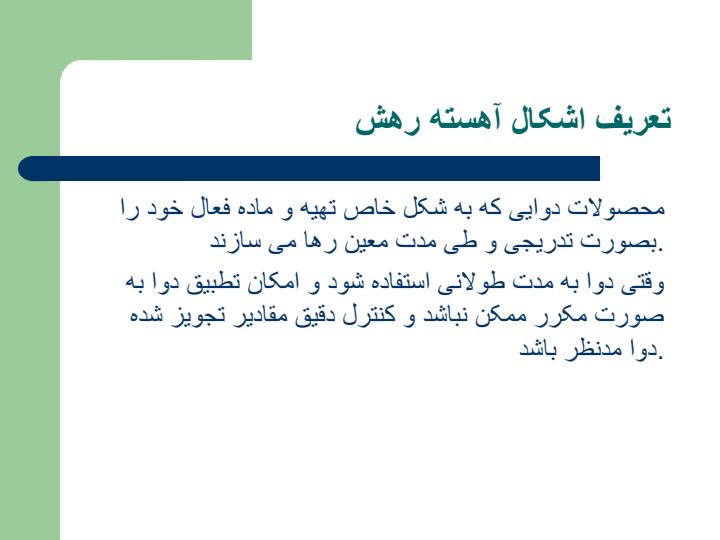 تعریف اشکال آهسته رهش

محصولات دوایی که به شکل خاص تهیه و ماده فعال خود را بصورت تدریجی و طی مدت معین رها می سازند.

وقتی دوا به مدت طولانی استفاده شود و امکان تطبیق دوا به صورت مکرر ممکن نباشد و کنترل دقیق مقادیر تجویز شده دوا مدنظر باشد.